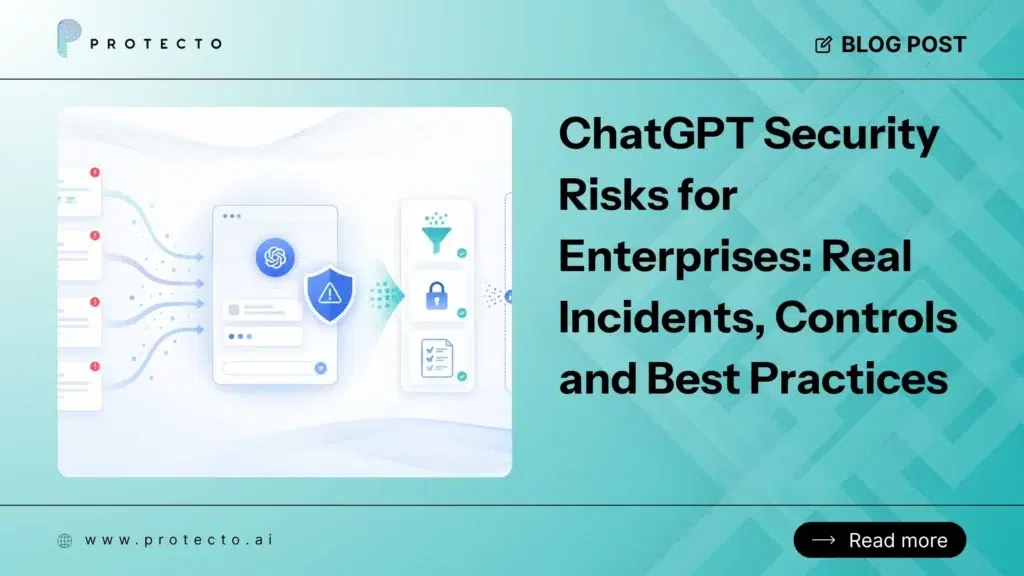 PROTECTO

BLOG POST

ChatGPT Security Risks for Enterprises: Real Incidents, Controls and Best Practices

www.protecto.ai

Read more